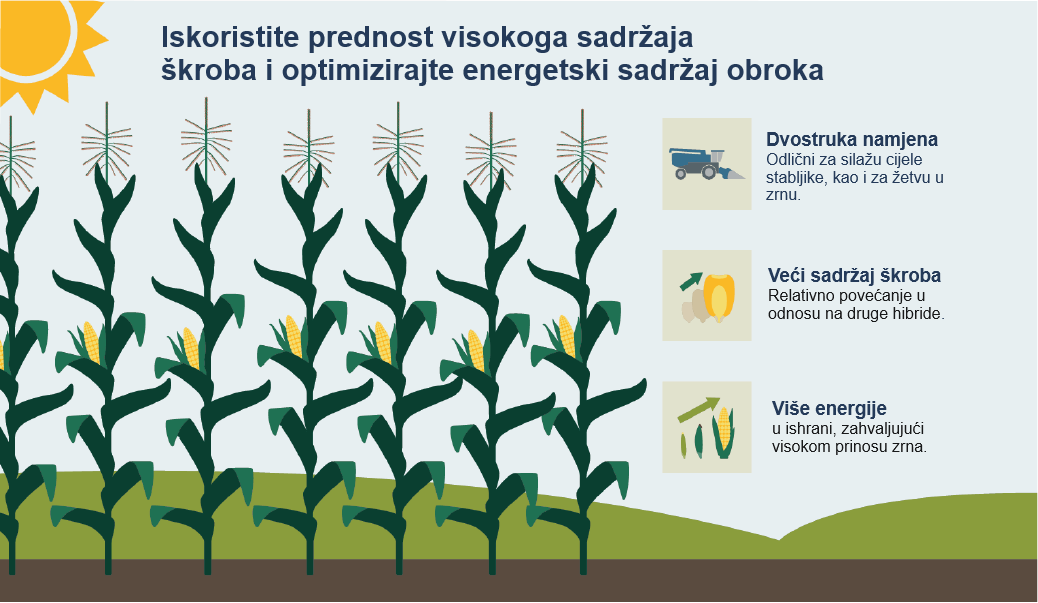 Iskoristite prednost visokoga sadržaja škroba i optimizirajte energetski sadržaj obroka

Dvostruka namjena
Odlični za silažu cijele stabljike, kao i za žetvu u zrnu.

Veći sadržaj škroba
Relativno povećanje u odnosu na druge hibride.

Više energije
u ishrani, zahvaljujući visokom prinosu zrna.